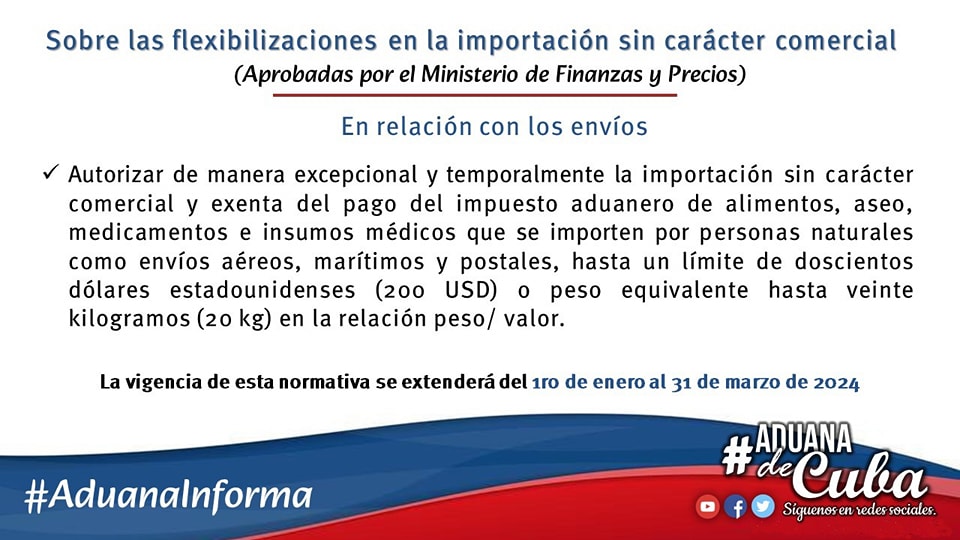 Sobre las flexibilizaciones en la importación sin carácter comercial
(Aprobadas por el Ministerio de Finanzas y Precios)

En relación con los envíos

✓ Autorizar de manera excepcional y temporalmente la importación sin carácter comercial y exenta del pago del impuesto aduanero de alimentos, aseo, medicamentos e insumos médicos que se importen por personas naturales como envíos aéreos, marítimos y postales, hasta un límite de doscientos dólares estadounidenses (200 USD) o peso equivalente hasta veinte kilogramos (20 kg) en la relación peso/ valor.

La vigencia de esta normativa se extenderá del 1ro de enero al 31 de marzo de 2024

#AduanaInforma

#ADUANA de Cuba

Síguenos en redes sociales.